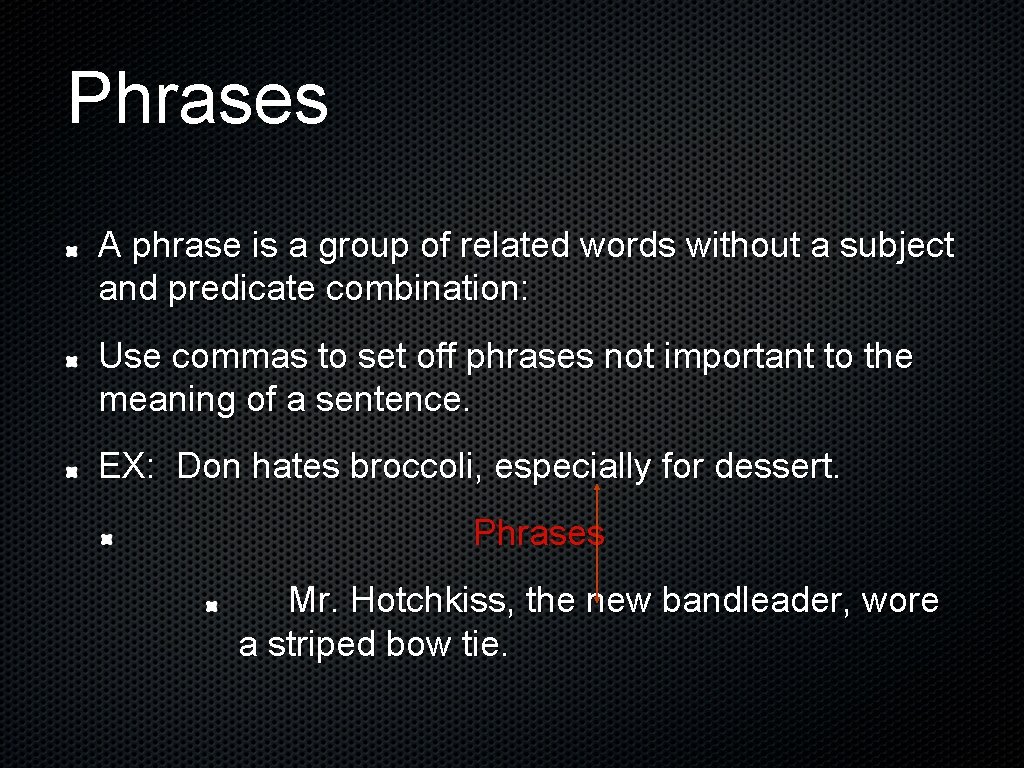 Phrases

A phrase is a group of related words without a subject and predicate combination:

Use commas to set off phrases not important to the meaning of a sentence.

EX: Don hates broccoli, especially for dessert.

Phrases

Mr. Hotchkiss, the new bandleader, wore a striped bow tie.